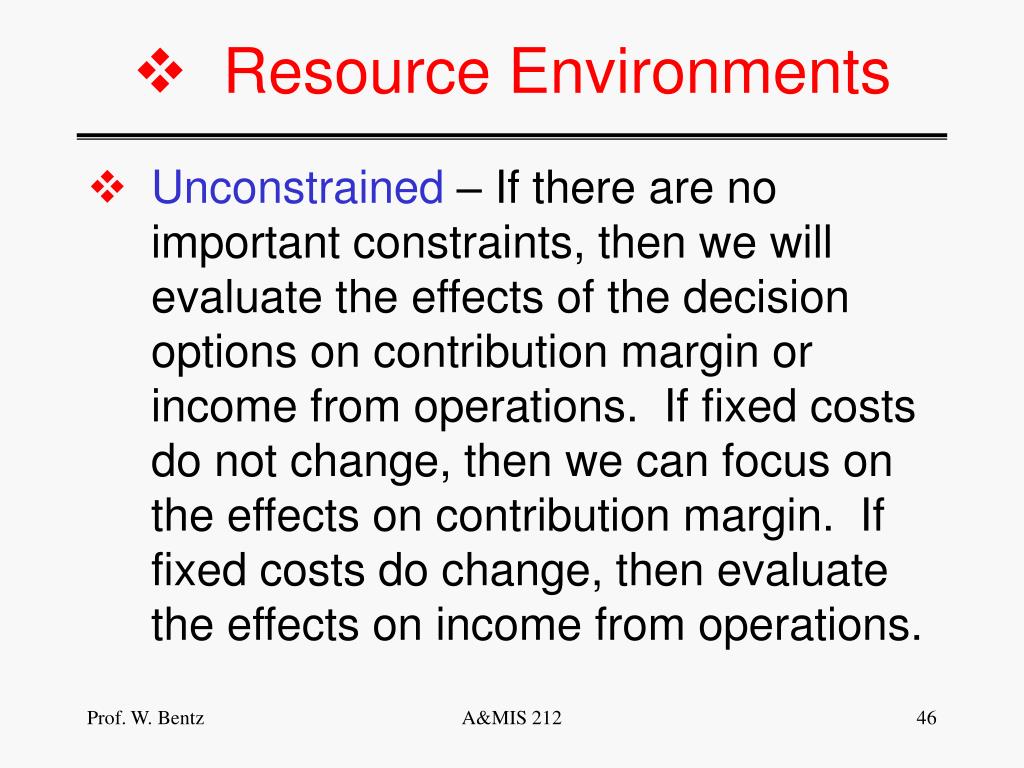 ❖ Resource Environments

❖ Unconstrained – If there are no important constraints, then we will evaluate the effects of the decision options on contribution margin or income from operations. If fixed costs do not change, then we can focus on the effects on contribution margin. If fixed costs do change, then evaluate the effects on income from operations.

Prof. W. Bentz

A&MIS 212

46